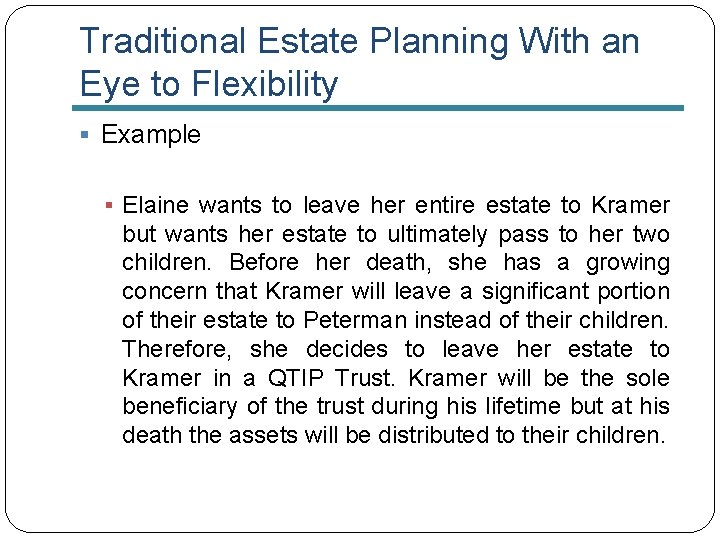 Traditional Estate Planning With an Eye to Flexibility

▪ Example

▪ Elaine wants to leave her entire estate to Kramer but wants her estate to ultimately pass to her two children. Before her death, she has a growing concern that Kramer will leave a significant portion of their estate to Peterman instead of their children. Therefore, she decides to leave her estate to Kramer in a QTIP Trust. Kramer will be the sole beneficiary of the trust during his lifetime but at his death the assets will be distributed to their children.